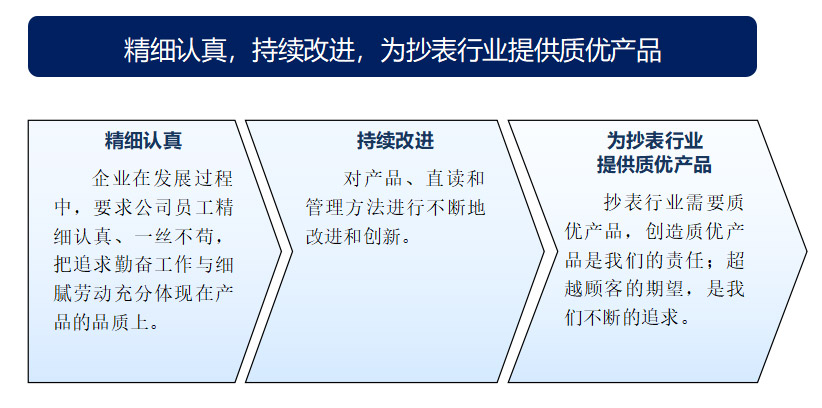 精细认真，持续改进，为抄表行业提供质优产品

精细认真

企业在发展过程中，要求公司员工精细认真、一丝不苟，把追求勤奋工作与细腻劳动充分体现在产品的品质上。

持续改进

对产品、直读和管理方法进行不断地改进和创新。

为抄表行业提供质优产品

抄表行业需要质优产品，创造质优产品是我们的责任；超越顾客的期望，是我们不断的追求。